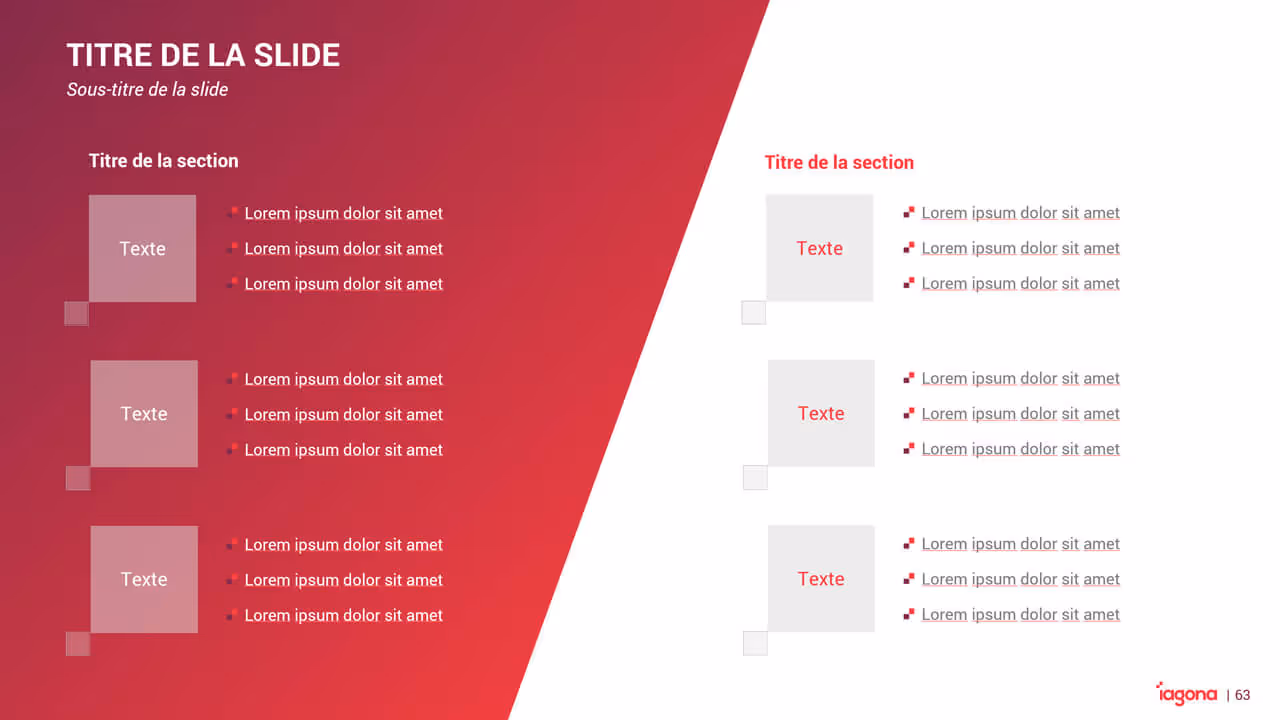 TITRE DE LA SLIDE
Sous-titre de la slide

Titre de la section

Texte
Lorem ipsum dolor sit amet
Lorem ipsum dolor sit amet
Lorem ipsum dolor sit amet

Texte
Lorem ipsum dolor sit amet
Lorem ipsum dolor sit amet
Lorem ipsum dolor sit amet

Texte
Lorem ipsum dolor sit amet
Lorem ipsum dolor sit amet
Lorem ipsum dolor sit amet

Titre de la section

Texte
Lorem ipsum dolor sit amet
Lorem ipsum dolor sit amet
Lorem ipsum dolor sit amet

Texte
Lorem ipsum dolor sit amet
Lorem ipsum dolor sit amet
Lorem ipsum dolor sit amet

Texte
Lorem ipsum dolor sit amet
Lorem ipsum dolor sit amet
Lorem ipsum dolor sit amet

iagona | 63